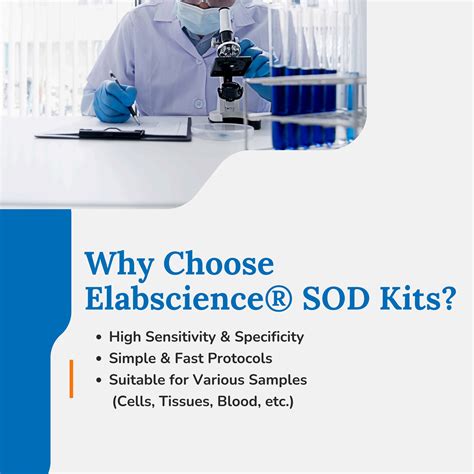 Why Choose Elabscience® SOD Kits?

• High Sensitivity & Specificity
• Simple & Fast Protocols
• Suitable for Various Samples (Cells, Tissues, Blood, etc.)